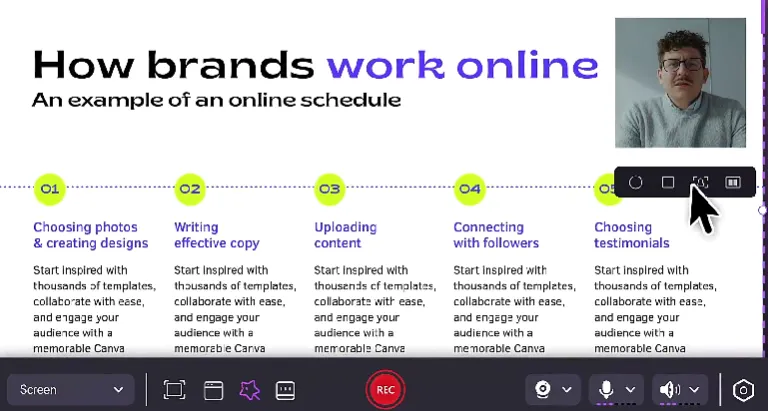 How brands work online
An example of an online schedule

01
Choosing photos & creating designs
Start inspired with thousands of templates, collaborate with ease, and engage your audience with a memorable Canva

02
Writing effective copy
Start inspired with thousands of templates, collaborate with ease, and engage your audience with a memorable Canva

03
Uploading content
Start inspired with thousands of templates, collaborate with ease, and engage your audience with a memorable Canva

04
Connecting with followers
Start inspired with thousands of templates, collaborate with ease, and engage your audience with a memorable Canva

05
Choosing testimonials
Start inspired with thousands of templates, collaborate with ease, and engage your audience with a memorable Canva

Screen
REC